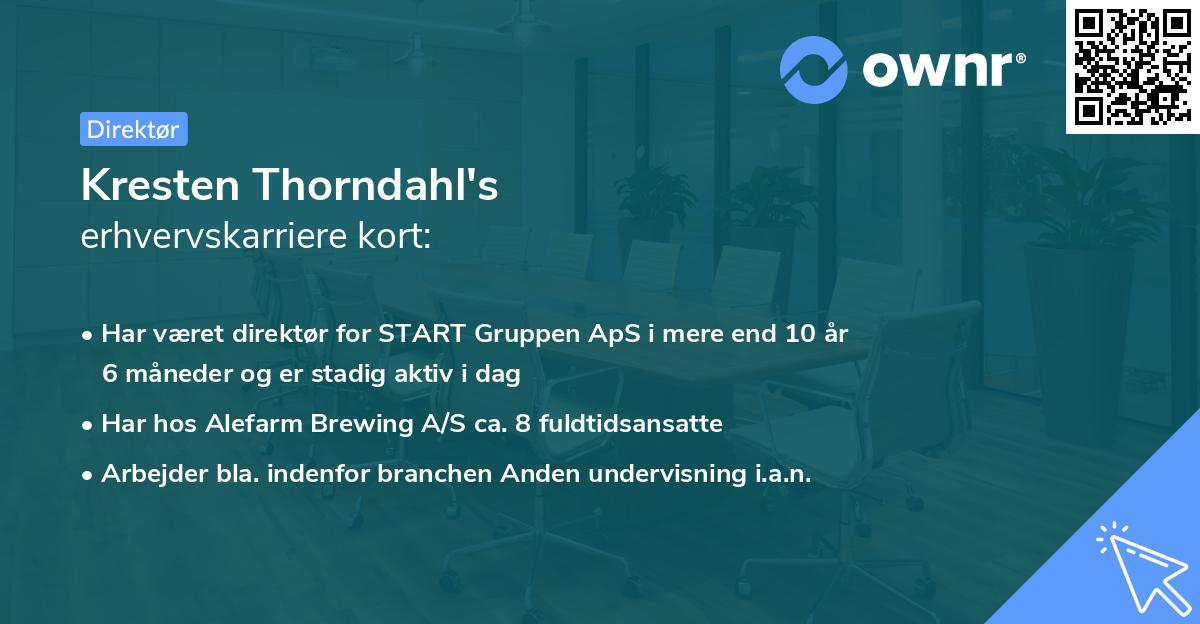 ownr®

Direktør

Kresten Thorndahl's
erhvervskarriere kort:

• Har været direktør for START Gruppen ApS i mere end 10 år 6 måneder og er stadig aktiv i dag
• Har hos Alefarm Brewing A/S ca. 8 fuldtidsansatte
• Arbejder bla. indenfor branchen Anden undervisning i.a.n.